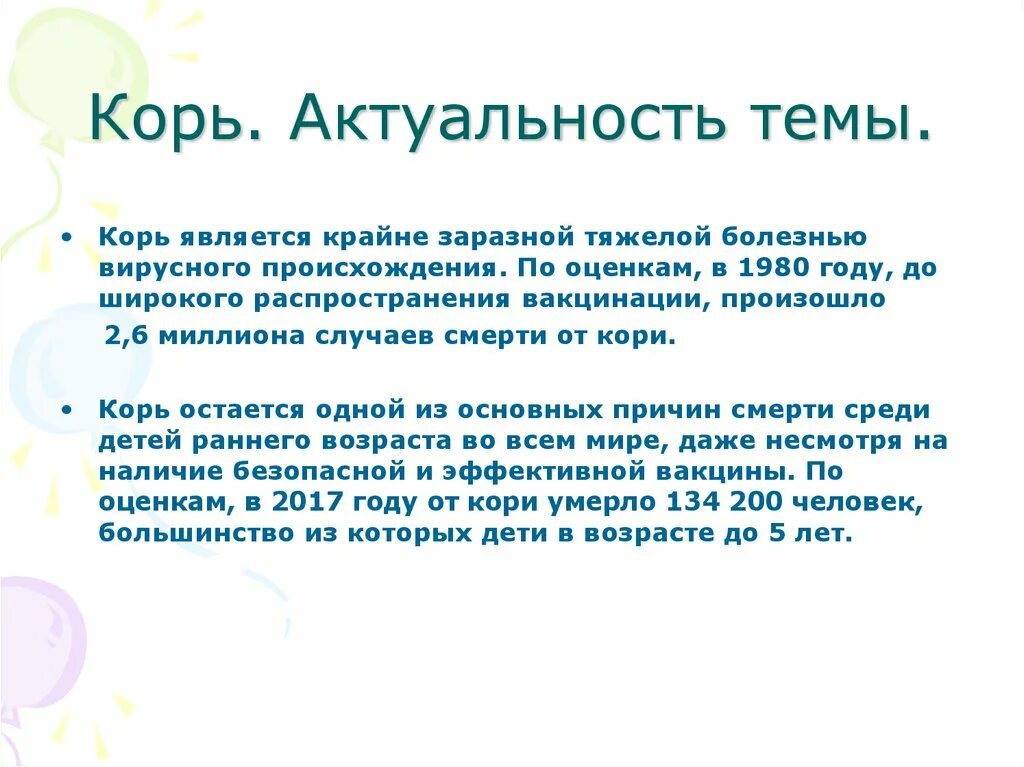 Корь. Актуальность темы.

• Корь является крайне заразной тяжелой болезнью вирусного происхождения. По оценкам, в 1980 году, до широкого распространения вакцинации, произошло 2,6 миллиона случаев смерти от кори.

• Корь остается одной из основных причин смерти среди детей раннего возраста во всем мире, даже несмотря на наличие безопасной и эффективной вакцины. По оценкам, в 2017 году от кори умерло 134 200 человек, большинство из которых дети в возрасте до 5 лет.